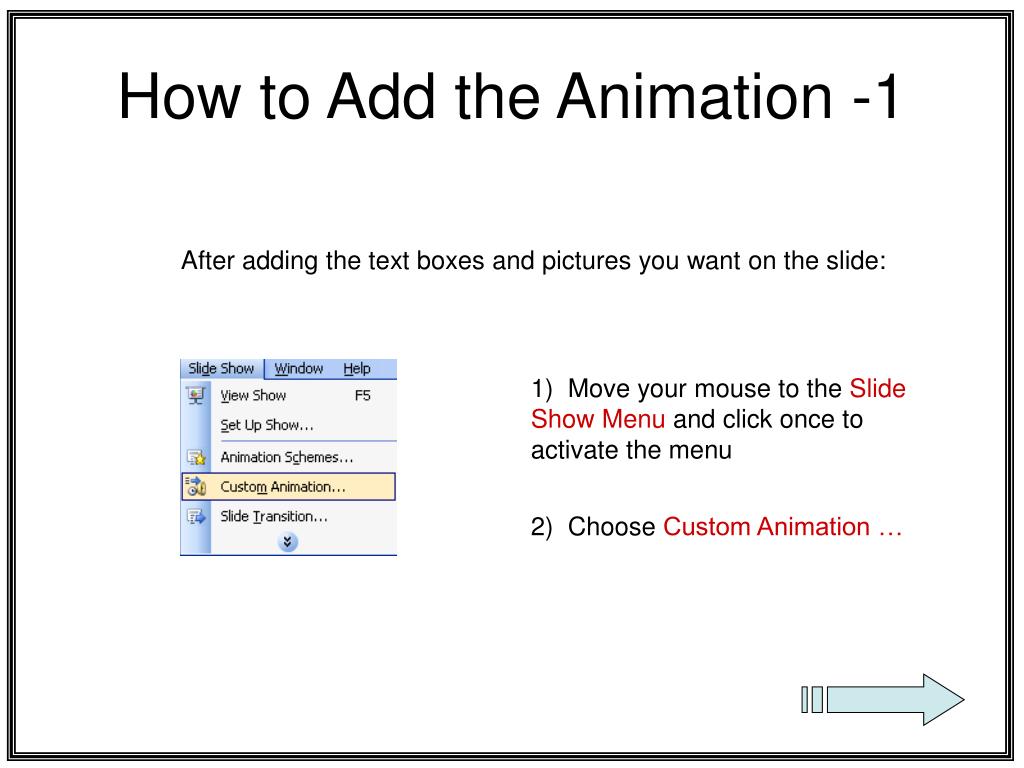 How to Add the Animation -1

After adding the text boxes and pictures you want on the slide:

Slide Show Window Help
View Show F5
Set Up Show...
Animation Schemes...
Custom Animation...
Slide Transition...

1) Move your mouse to the Slide Show Menu and click once to activate the menu

2) Choose Custom Animation …